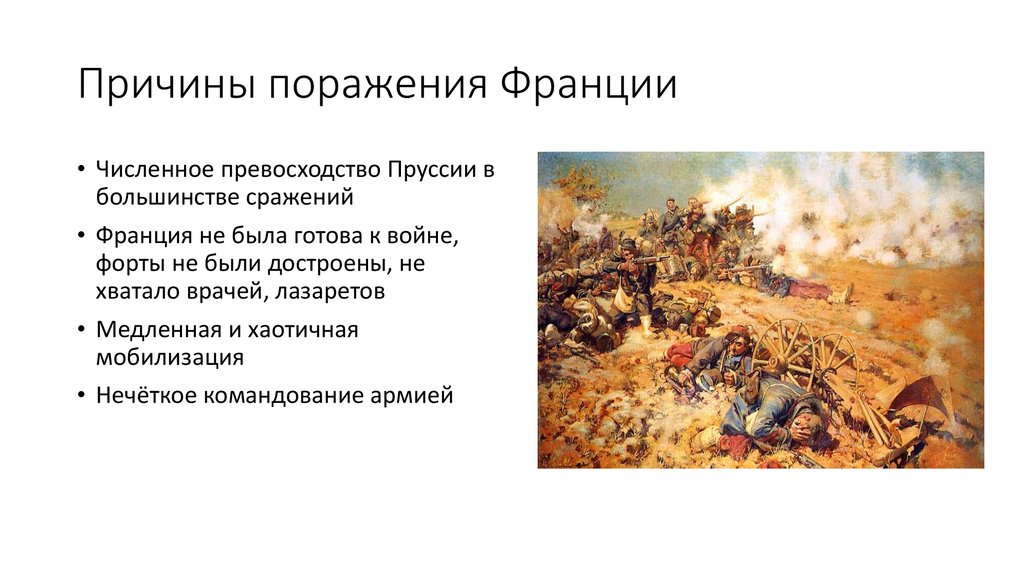 Причины поражения Франции

• Численное превосходство Пруссии в большинстве сражений

• Франция не была готова к войне, форты не были достроены, не хватало врачей, лазаретов

• Медленная и хаотичная мобилизация

• Нечёткое командование армией